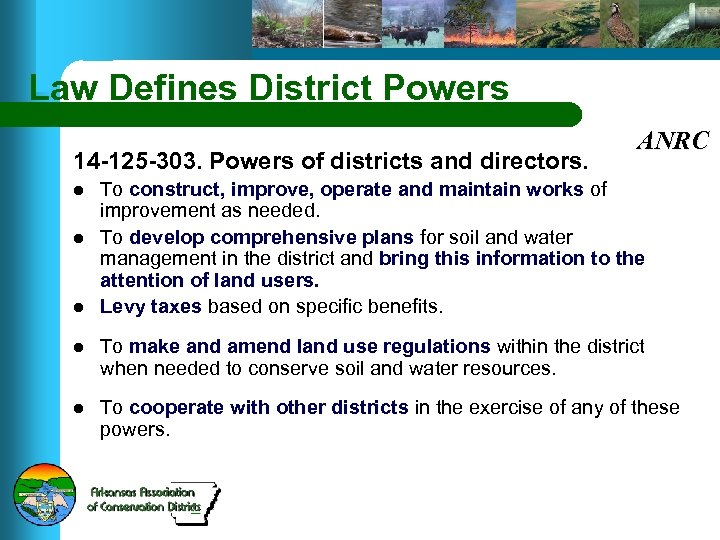 Law Defines District Powers

ANRC

14-125-303. Powers of districts and directors.

- To construct, improve, operate and maintain works of improvement as needed.
- To develop comprehensive plans for soil and water management in the district and bring this information to the attention of land users.
- Levy taxes based on specific benefits.
- To make and amend land use regulations within the district when needed to conserve soil and water resources.
- To cooperate with other districts in the exercise of any of these powers.

Arkansas Association of Conservation Districts